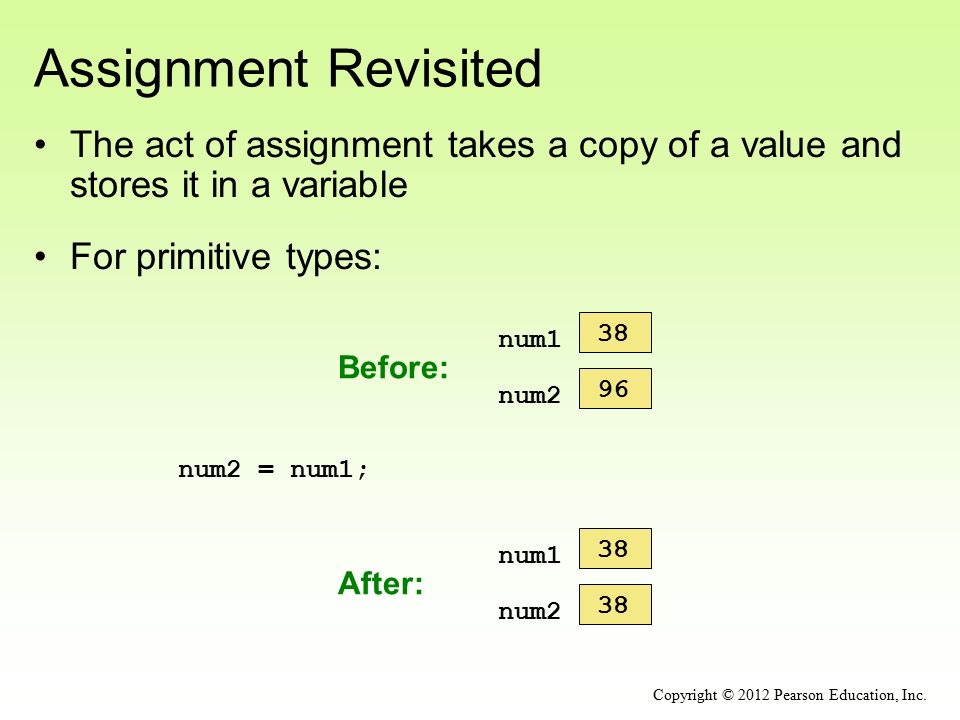 Assignment Revisited

• The act of assignment takes a copy of a value and stores it in a variable

• For primitive types:

Before:

num1 38

num2 96

num2 = num1;

After:

num1 38

num2 38

Copyright © 2012 Pearson Education, Inc.